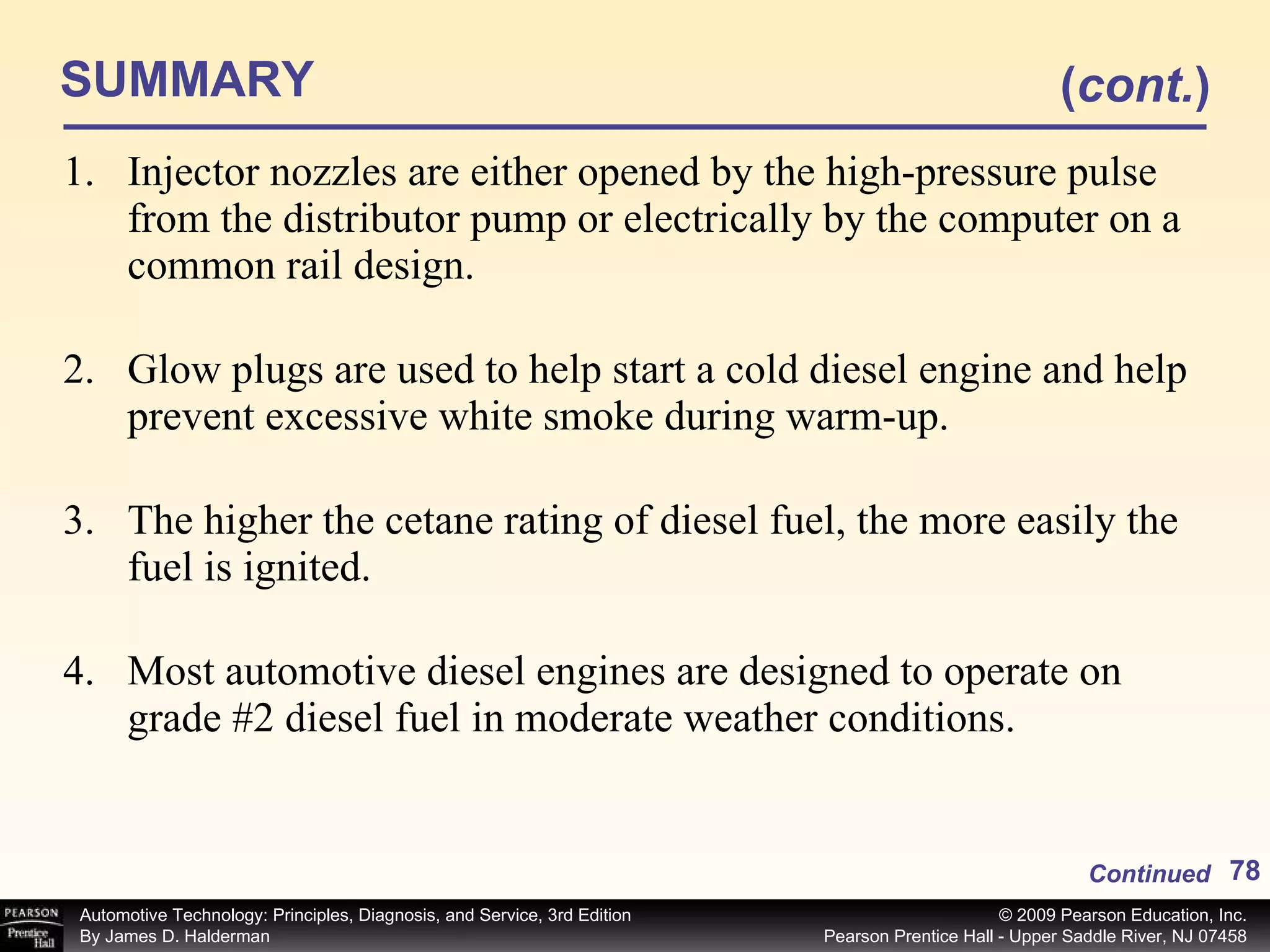 SUMMARY (cont.)

1. Injector nozzles are either opened by the high-pressure pulse from the distributor pump or electrically by the computer on a common rail design.

2. Glow plugs are used to help start a cold diesel engine and help prevent excessive white smoke during warm-up.

3. The higher the cetane rating of diesel fuel, the more easily the fuel is ignited.

4. Most automotive diesel engines are designed to operate on grade #2 diesel fuel in moderate weather conditions.

Continued 78

PEARSON Prentice Hall

Automotive Technology: Principles, Diagnosis, and Service, 3rd Edition
By James D. Halderman

© 2009 Pearson Education, Inc.
Pearson Prentice Hall - Upper Saddle River, NJ 07458